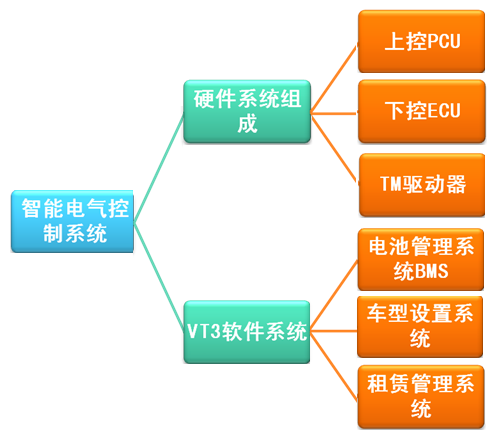 智能电气控制系统

硬件系统组成

上控PCU

下控ECU

TM驱动器

VT3软件系统

电池管理系统BMS

车型设置系统

租赁管理系统